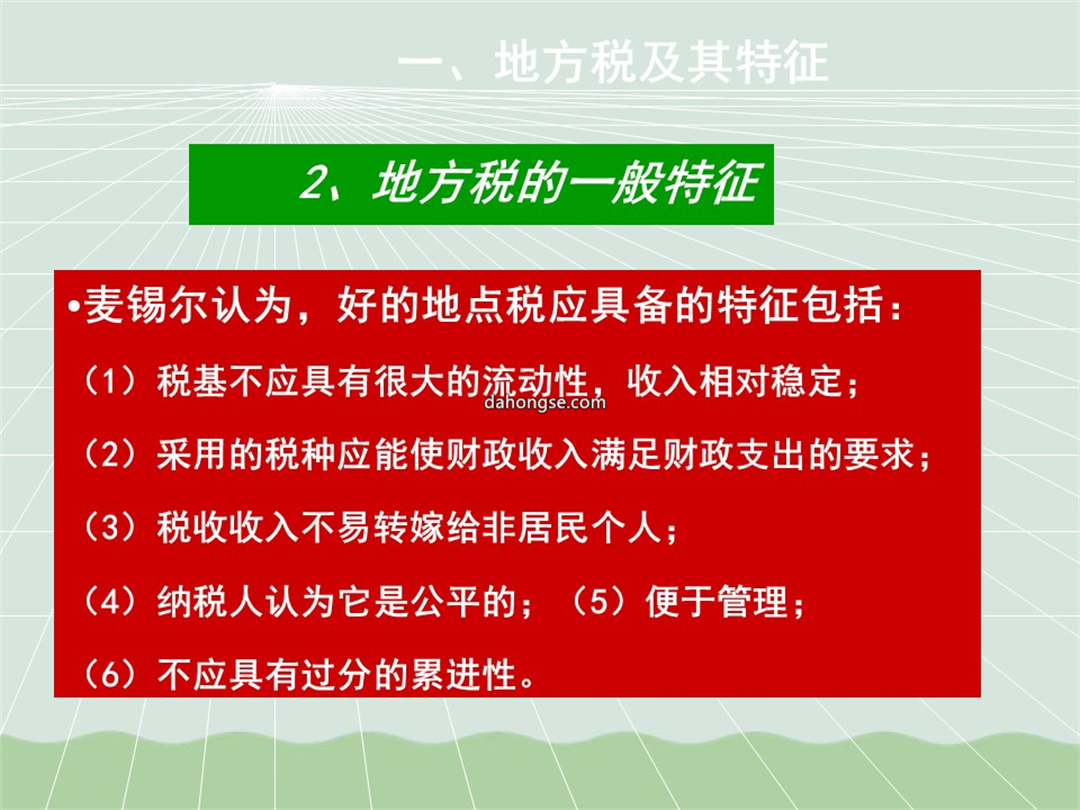 一、地方税及其特征

2、地方税的一般特征

•麦锡尔认为，好的地点税应具备的特征包括：

（1）税基不应具有很大的流动性，收入相对稳定；

dahongse.com

（2）采用的税种应能使财政收入满足财政支出的要求；

（3）税收收入不易转嫁给非居民个人；

（4）纳税人认为它是公平的；（5）便于管理；

（6）不应具有过分的累进性。